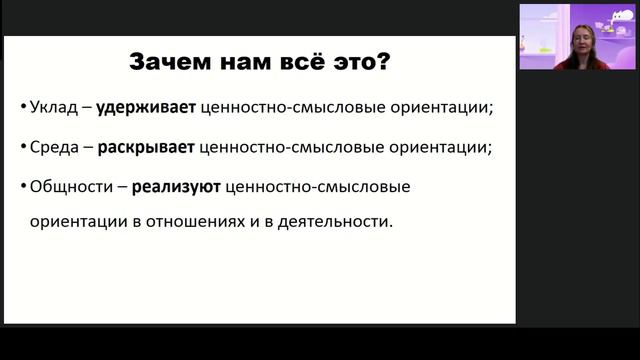 Зачем нам всё это?

• Уклад – удерживает ценностно-смысловые ориентации;

• Среда – раскрывает ценностно-смысловые ориентации;

• Общности – реализуют ценностно-смысловые ориентации в отношениях и в деятельности.